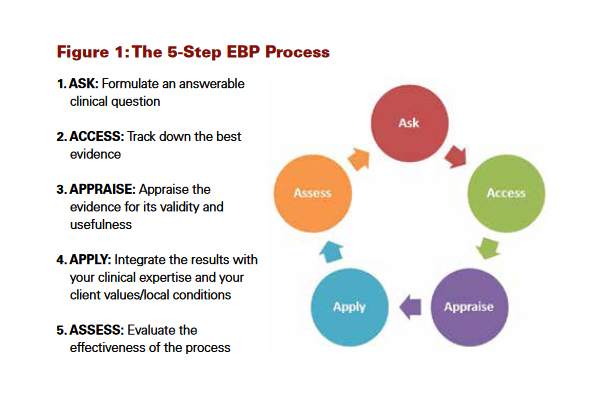 Figure 1: The 5-Step EBP Process

1. ASK: Formulate an answerable clinical question

2. ACCESS: Track down the best evidence

3. APPRAISE: Appraise the evidence for its validity and usefulness

4. APPLY: Integrate the results with your clinical expertise and your client values/local conditions

5. ASSESS: Evaluate the effectiveness of the process

Ask

Access

Appraise

Apply

Assess